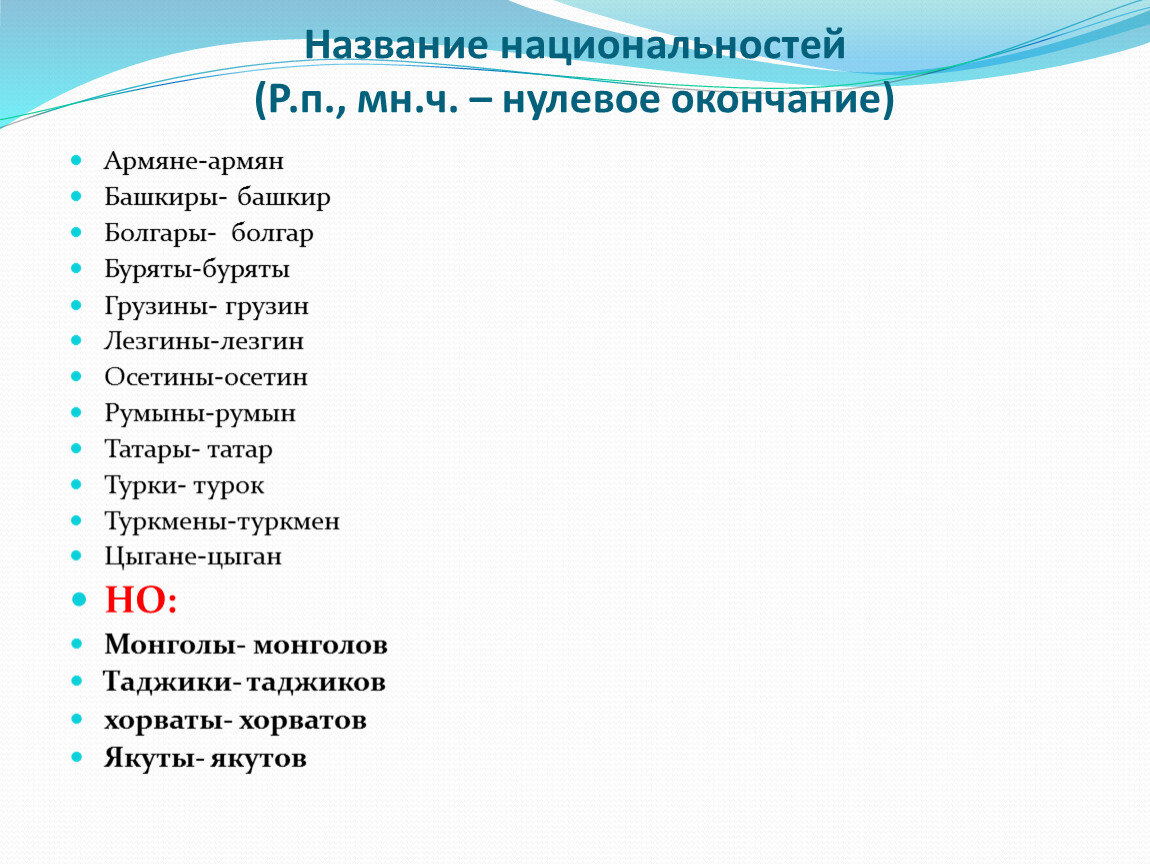 Название национальностей
(Р.п., мн.ч. – нулевое окончание)

Армяне-армян
Башкиры- башкир
Болгары- болгар
Буряты-буряты
Грузины- грузин
Лезгины-лезгин
Осетины-осетин
Румыны-румын
Татары- татар
Турки- турок
Туркмены-туркмен
Цыгане-цыган
НО:
Монголы- монголов
Таджики- таджиков
хорваты- хорватов
Якуты- якутов